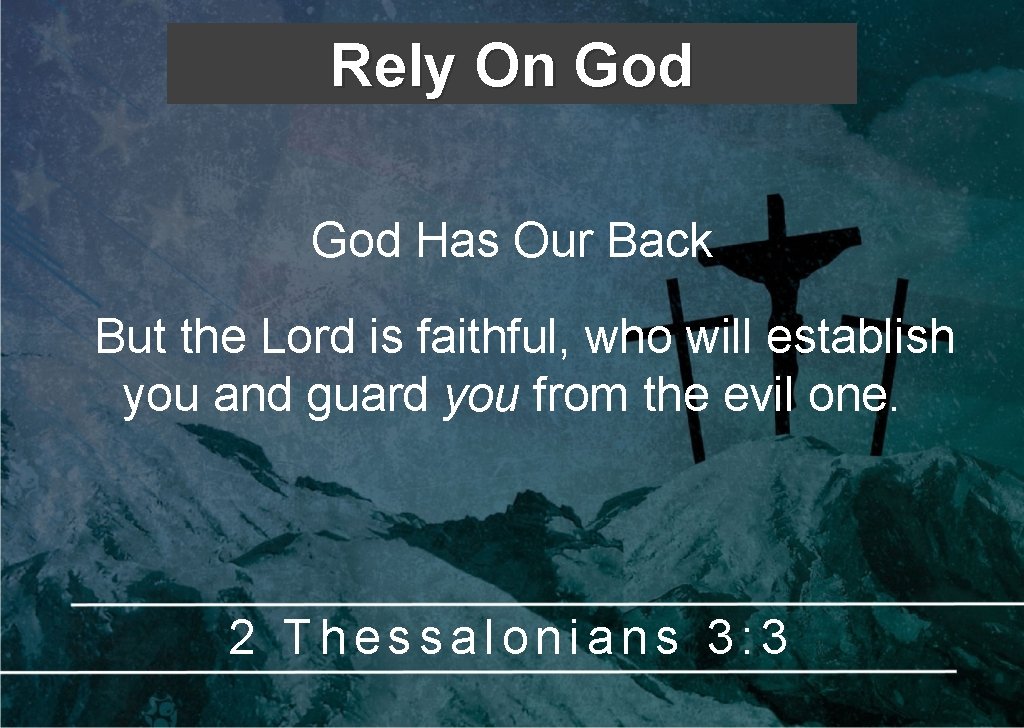 Rely On God

God Has Our Back

But the Lord is faithful, who will establish you and guard you from the evil one.

2 Thessalonians 3:3